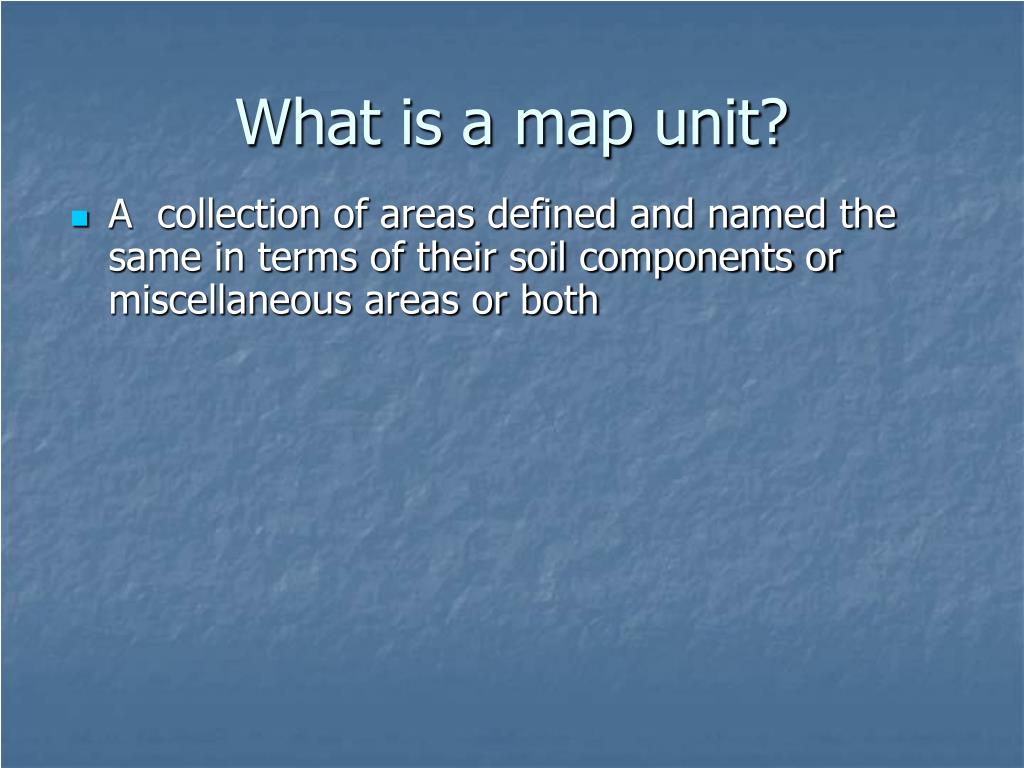 What is a map unit?

A  collection of areas defined and named the same in terms of their soil components or miscellaneous areas or both